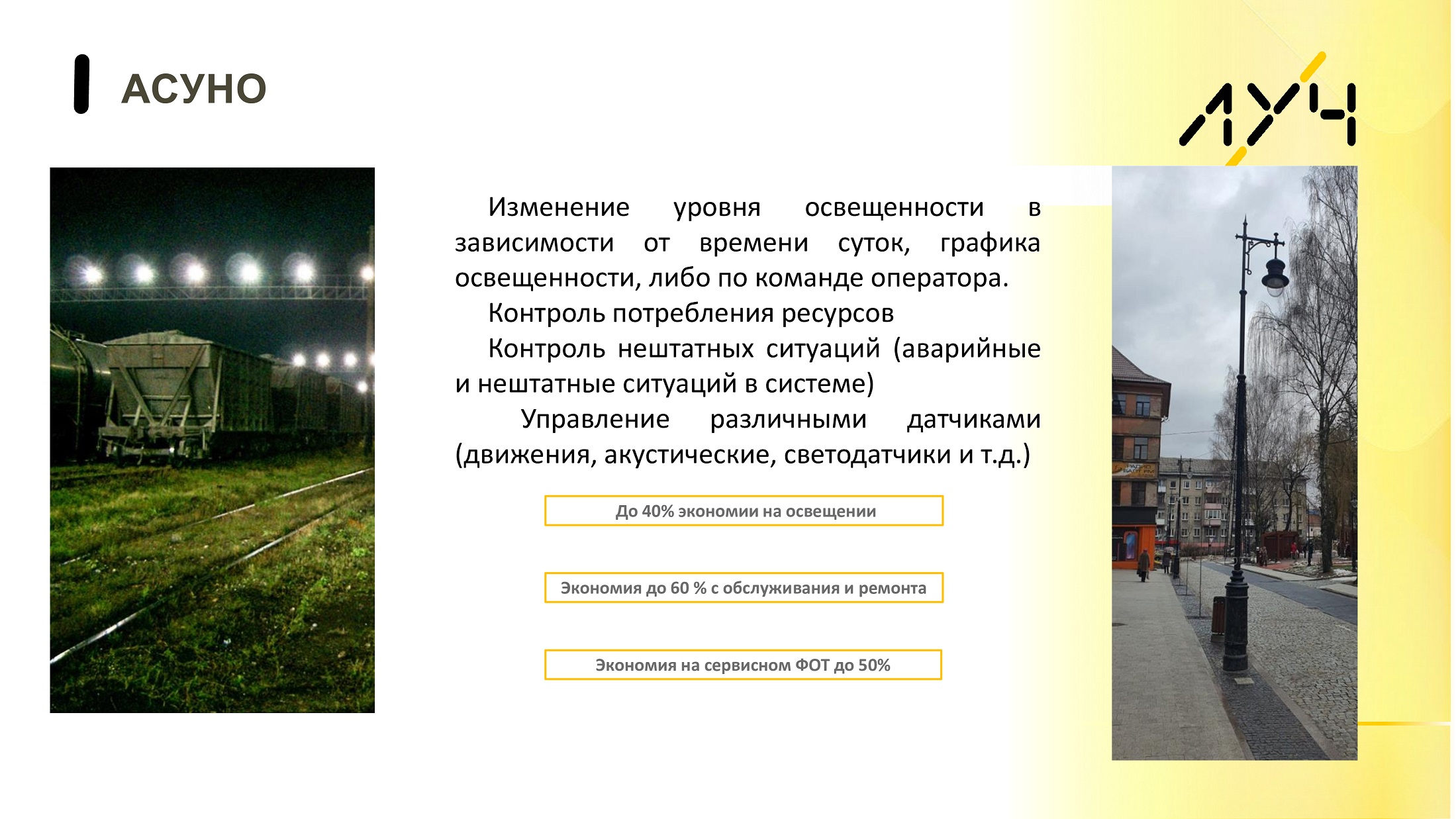 АСУНО

ЛУЧ

Изменение уровня освещенности в зависимости от времени суток, графика освещенности, либо по команде оператора.

Контроль потребления ресурсов

Контроль нештатных ситуаций (аварийные и нештатные ситуаций в системе)

Управление различными датчиками (движения, акустические, светодатчики и т.д.)

До 40% экономии на освещении

Экономия до 60 % с обслуживания и ремонта

Экономия на сервисном ФОТ до 50%